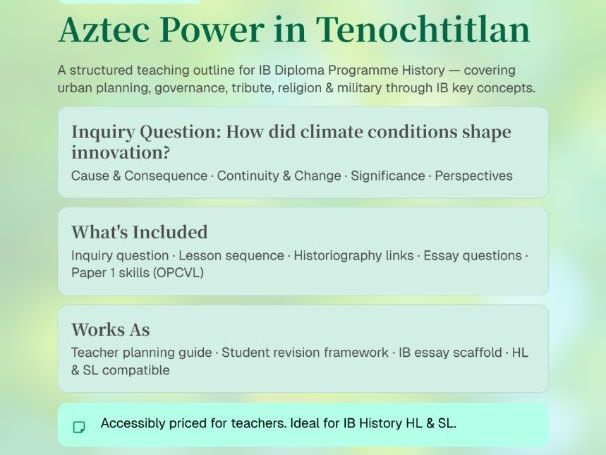 Aztec Power in Tenochtitlan

A structured teaching outline for IB Diploma Programme History — covering urban planning, governance, tribute, religion & military through IB key concepts.

Inquiry Question: How did climate conditions shape innovation?

Cause & Consequence · Continuity & Change · Significance · Perspectives

What's Included

Inquiry question · Lesson sequence · Historiography links · Essay questions · Paper 1 skills (OPCVL)

Works As

Teacher planning guide · Student revision framework · IB essay scaffold · HL & SL compatible

Accessibly priced for teachers. Ideal for IB History HL & SL.